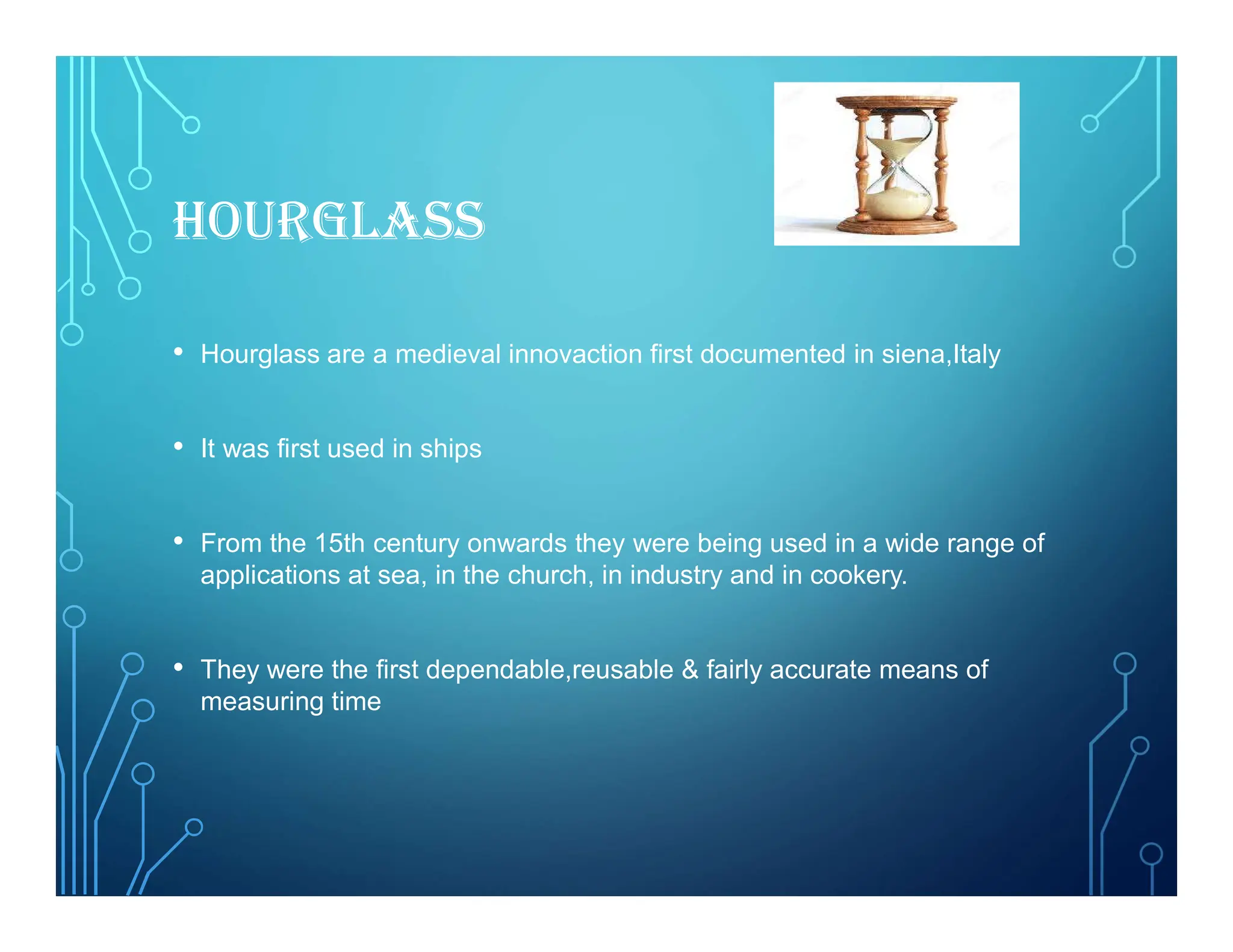 HOURGLASS

• Hourglass are a medieval innovaction first documented in siena,Italy

• It was first used in ships

• From the 15th century onwards they were being used in a wide range of applications at sea, in the church, in industry and in cookery.

• They were the first dependable,reusable & fairly accurate means of measuring time